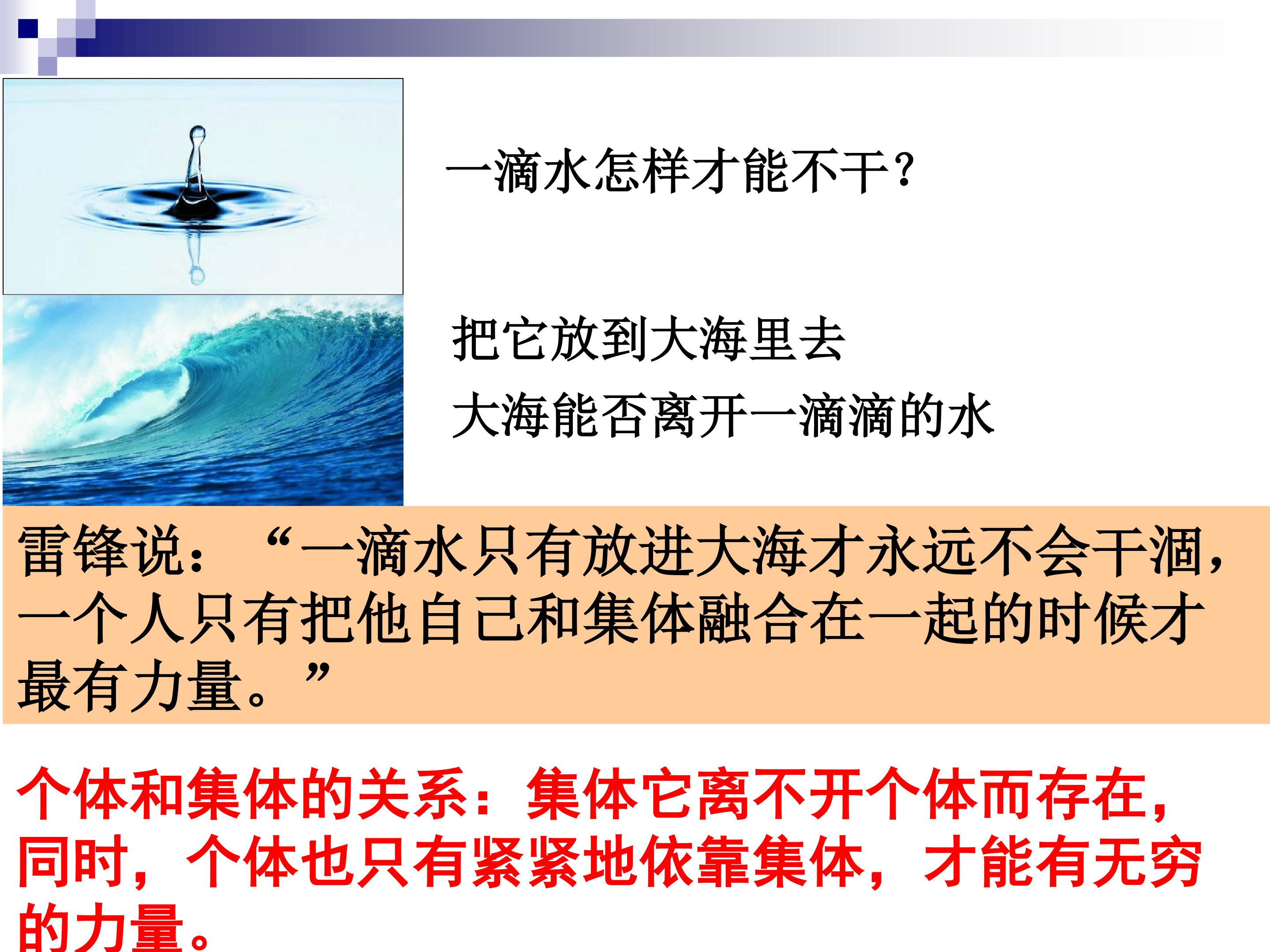 一滴水怎样才能不干？

把它放到大海里去

大海能否离开一滴滴的水

雷锋说：“一滴水只有放进大海才永远不会干涸，一个人只有把他自己和集体融合在一起的时候才最有力量。”

个体和集体的关系：集体它离不开个体而存在，同时，个体也只有紧紧地依靠集体，才能有无穷的力量。